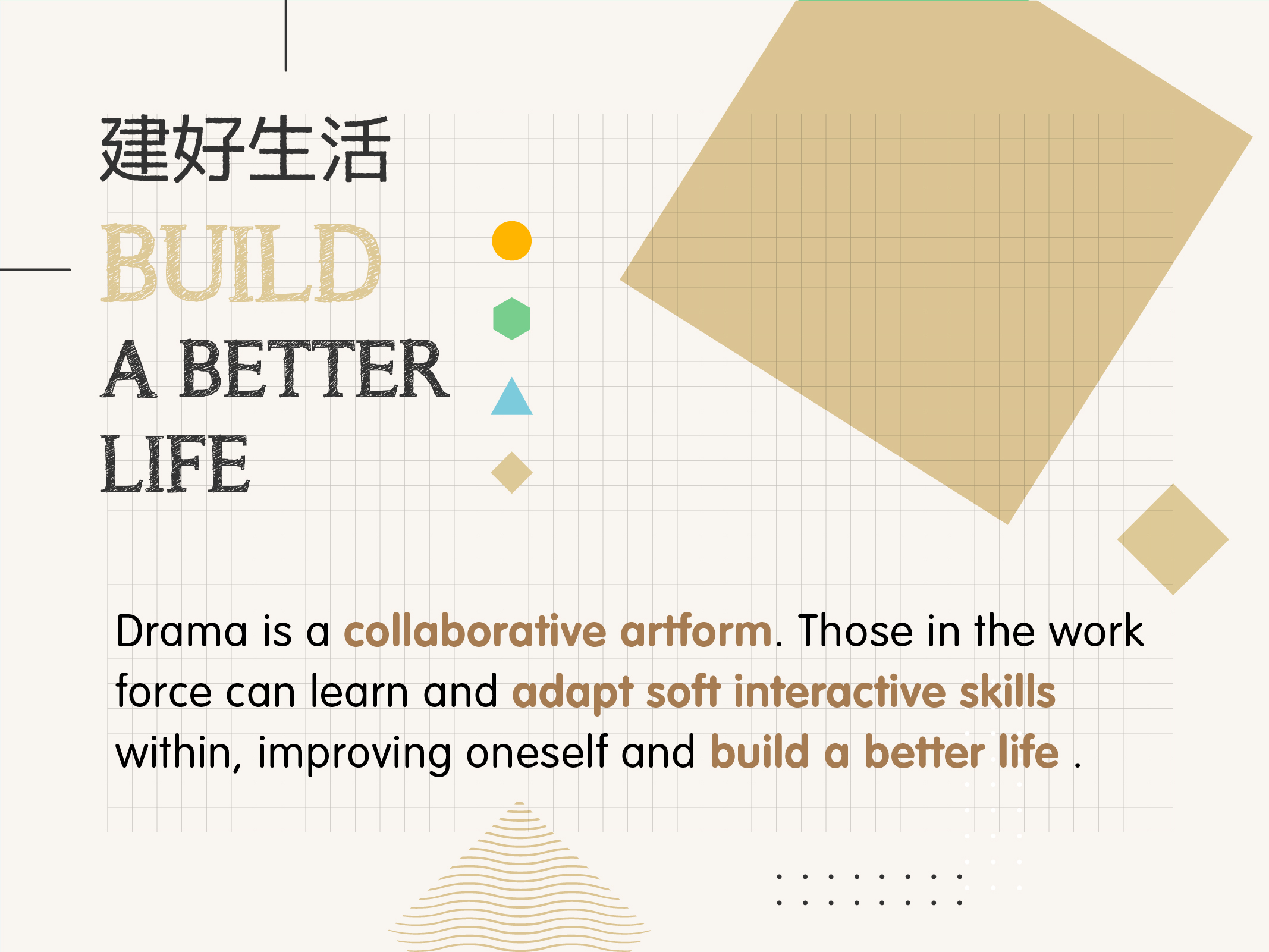 建好生活

BUILD

A BETTER

LIFE

Drama is a collaborative artform. Those in the work force can learn and adapt soft interactive skills within, improving oneself and build a better life .